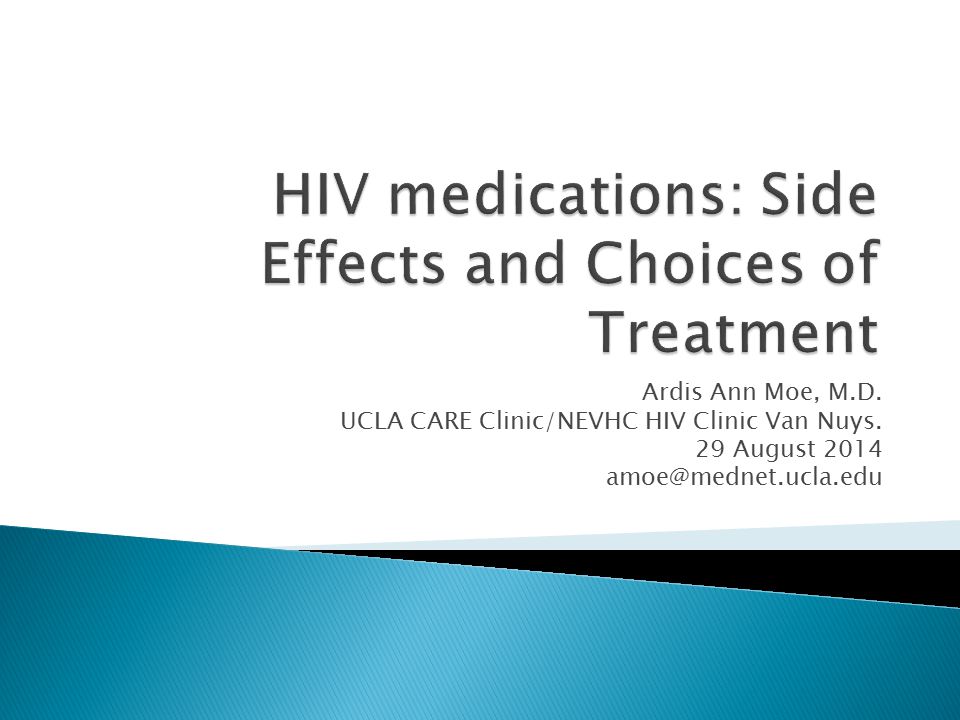 HIV medications: Side Effects and Choices of Treatment

Ardis Ann Moe, M.D.
UCLA CARE Clinic/NEVHC HIV Clinic Van Nuys.
29 August 2014
amoe@mednet.ucla.edu